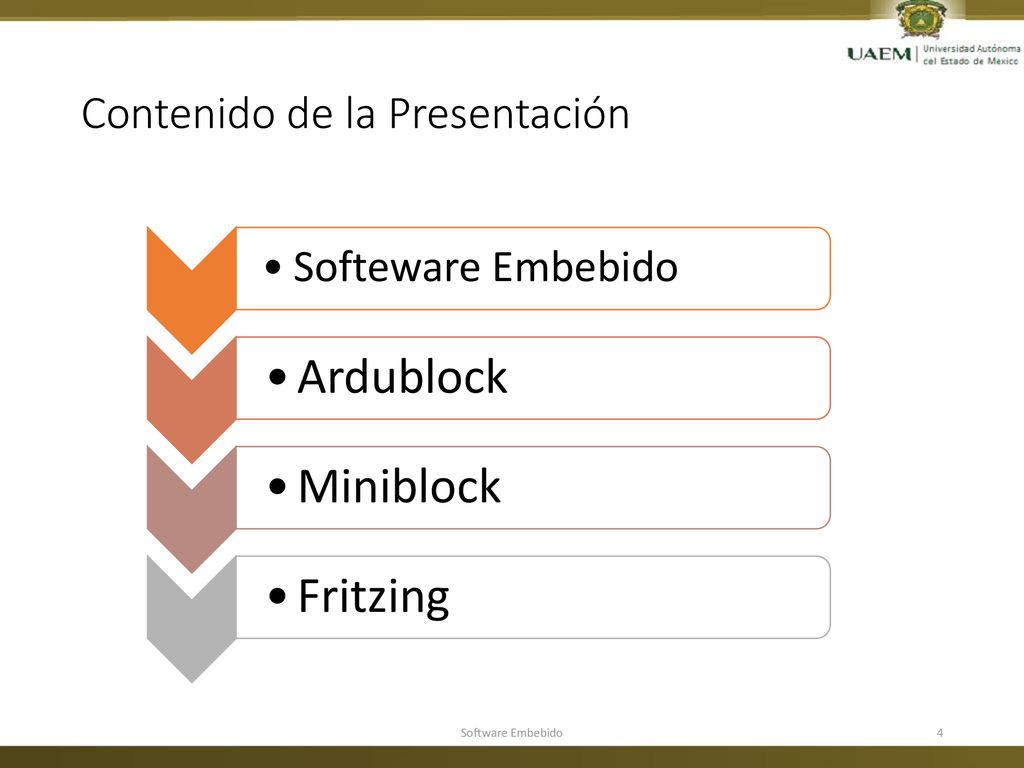 UAEM Universidad Autónoma del Estado de México

Contenido de la Presentación

• Softeware Embebido

• Ardublock

• Miniblock

• Fritzing

Software Embebido

4